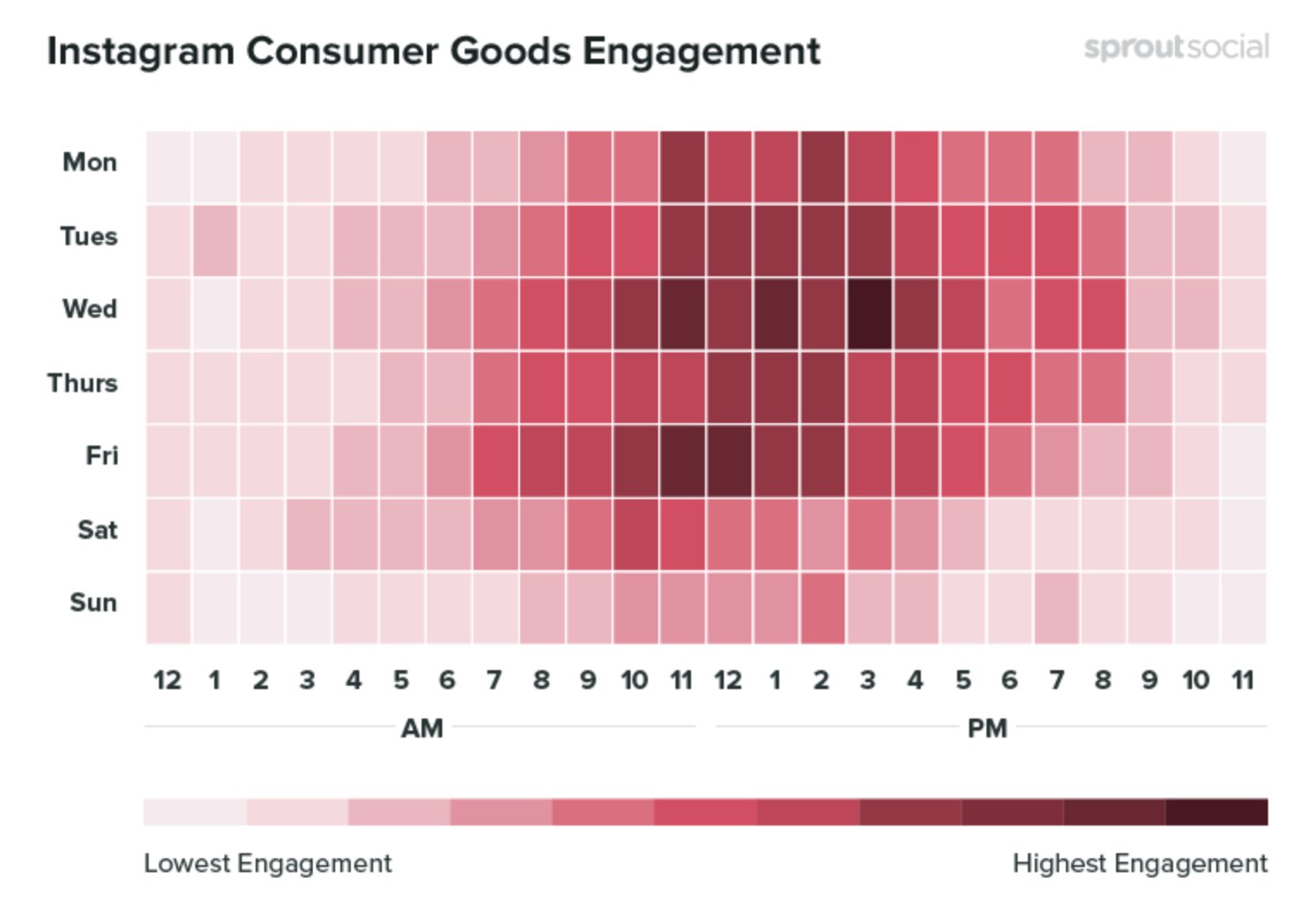 Instagram Consumer Goods Engagement

sproutsocial

Mon
Tues
Wed
Thurs
Fri
Sat
Sun

12 1 2 3 4 5 6 7 8 9 10 11 12 1 2 3 4 5 6 7 8 9 10 11

AM

PM

Lowest Engagement

Highest Engagement